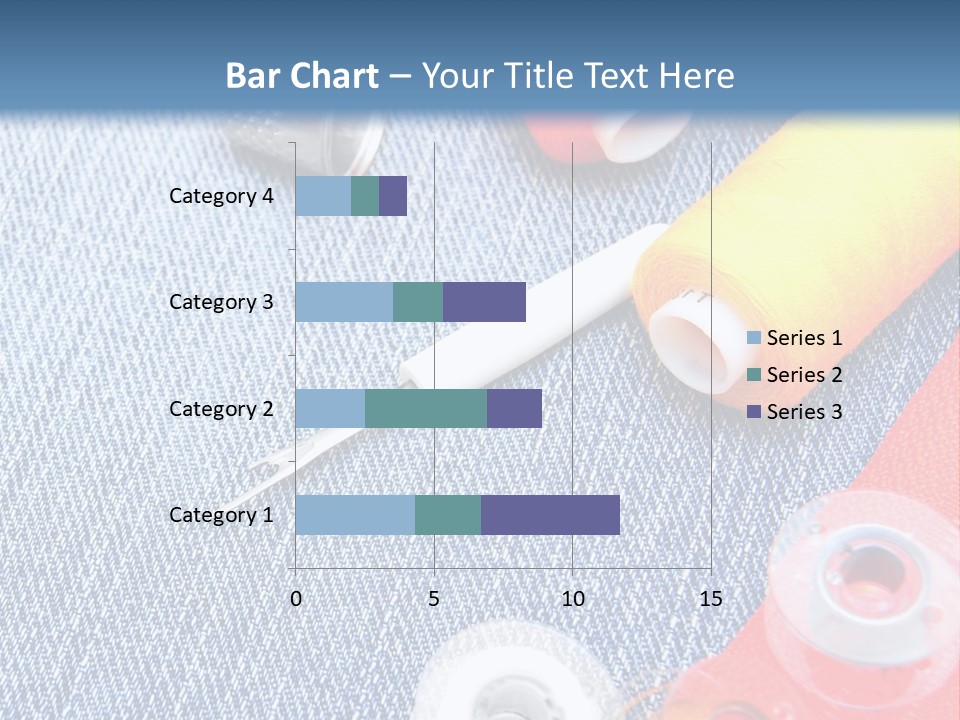 Bar Chart – Your Title Text Here

Category 4
Category 3
Category 2
Category 1

0
5
10
15

Series 1
Series 2
Series 3